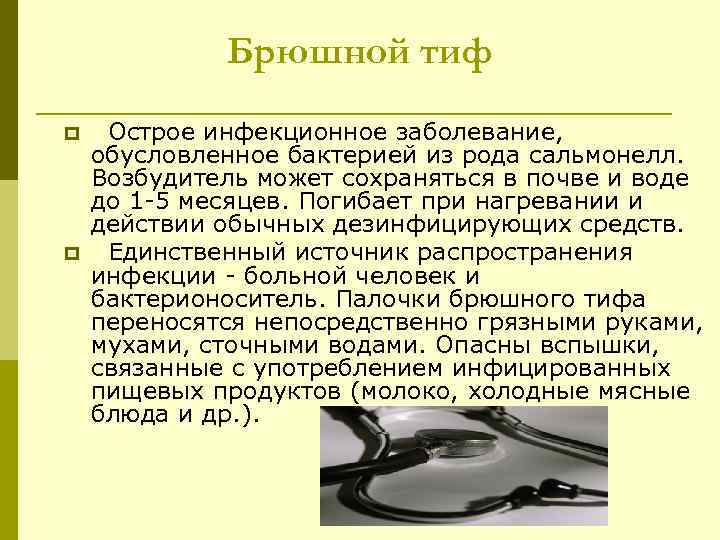 Брюшной тиф

Острое инфекционное заболевание, обусловленное бактерией из рода сальмонелл. Возбудитель может сохраняться в почве и воде до 1-5 месяцев. Погибает при нагревании и действии обычных дезинфицирующих средств.

Единственный источник распространения инфекции - больной человек и бактерионоситель. Палочки брюшного тифа переносятся непосредственно грязными руками, мухами, сточными водами. Опасны вспышки, связанные с употреблением инфицированных пищевых продуктов (молоко, холодные мясные блюда и др.).